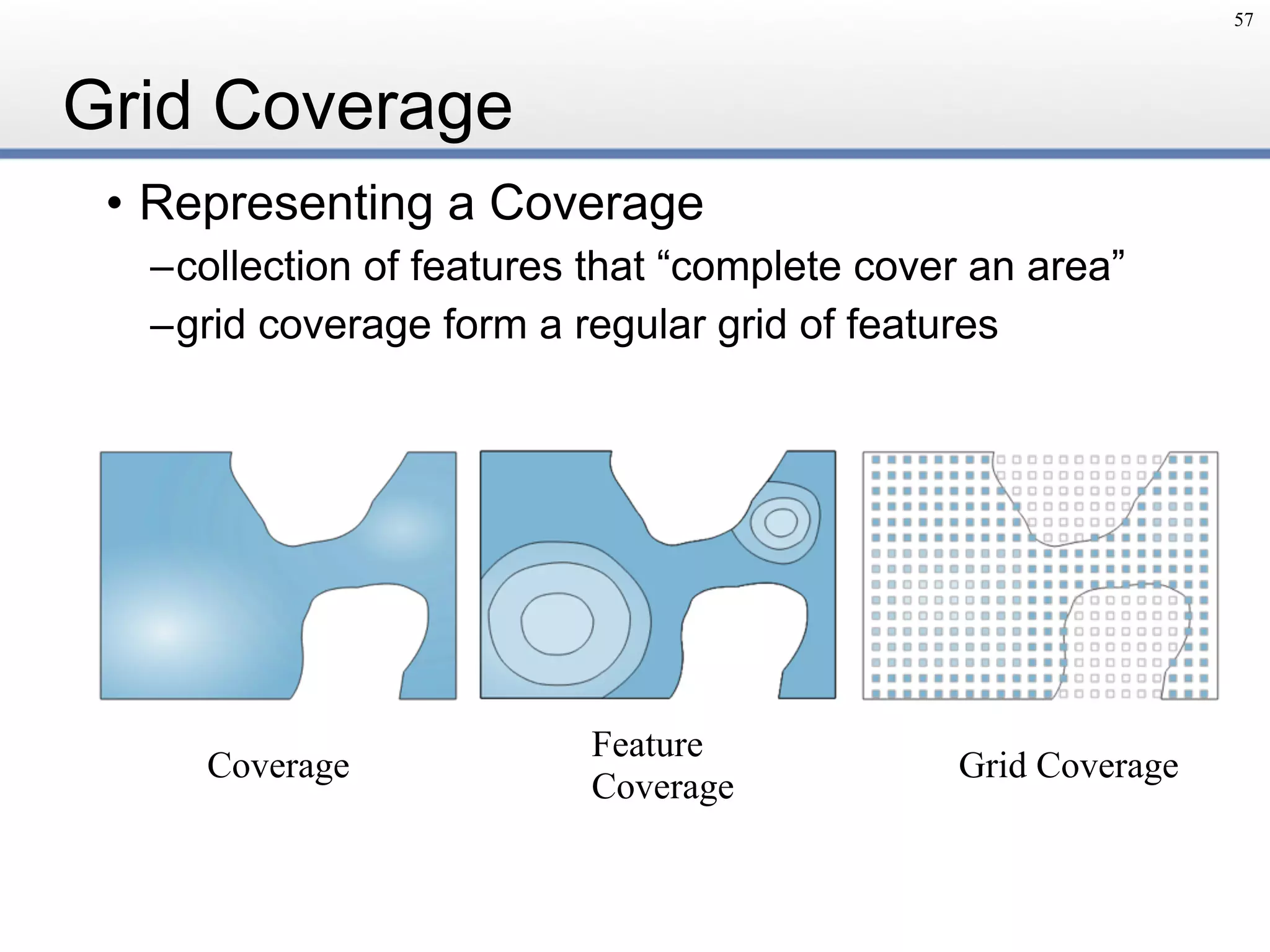 57

Grid Coverage

• Representing a Coverage
–collection of features that “complete cover an area”
–grid coverage form a regular grid of features

Coverage

Feature Coverage

Grid Coverage